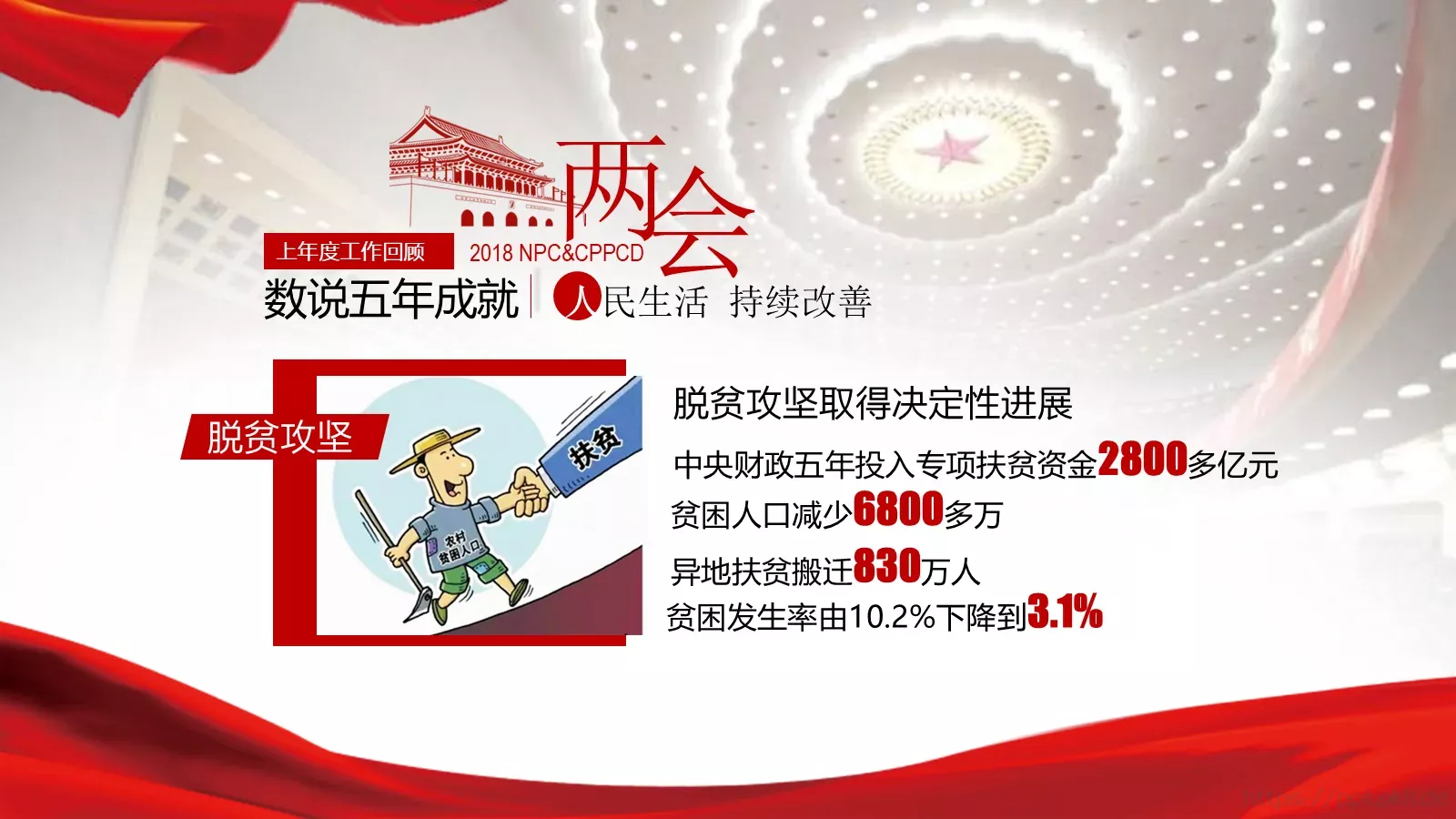 两会

上年度工作回顾

2018 NPC&CPPCD

数说五年成就

人民生活 持续改善

脱贫攻坚

扶贫

农村贫困人口

脱贫攻坚取得决定性进展

中央财政五年投入专项扶贫资金2800多亿元

贫困人口减少6800多万

异地扶贫搬迁830万人

贫困发生率由10.2%下降到3.1%